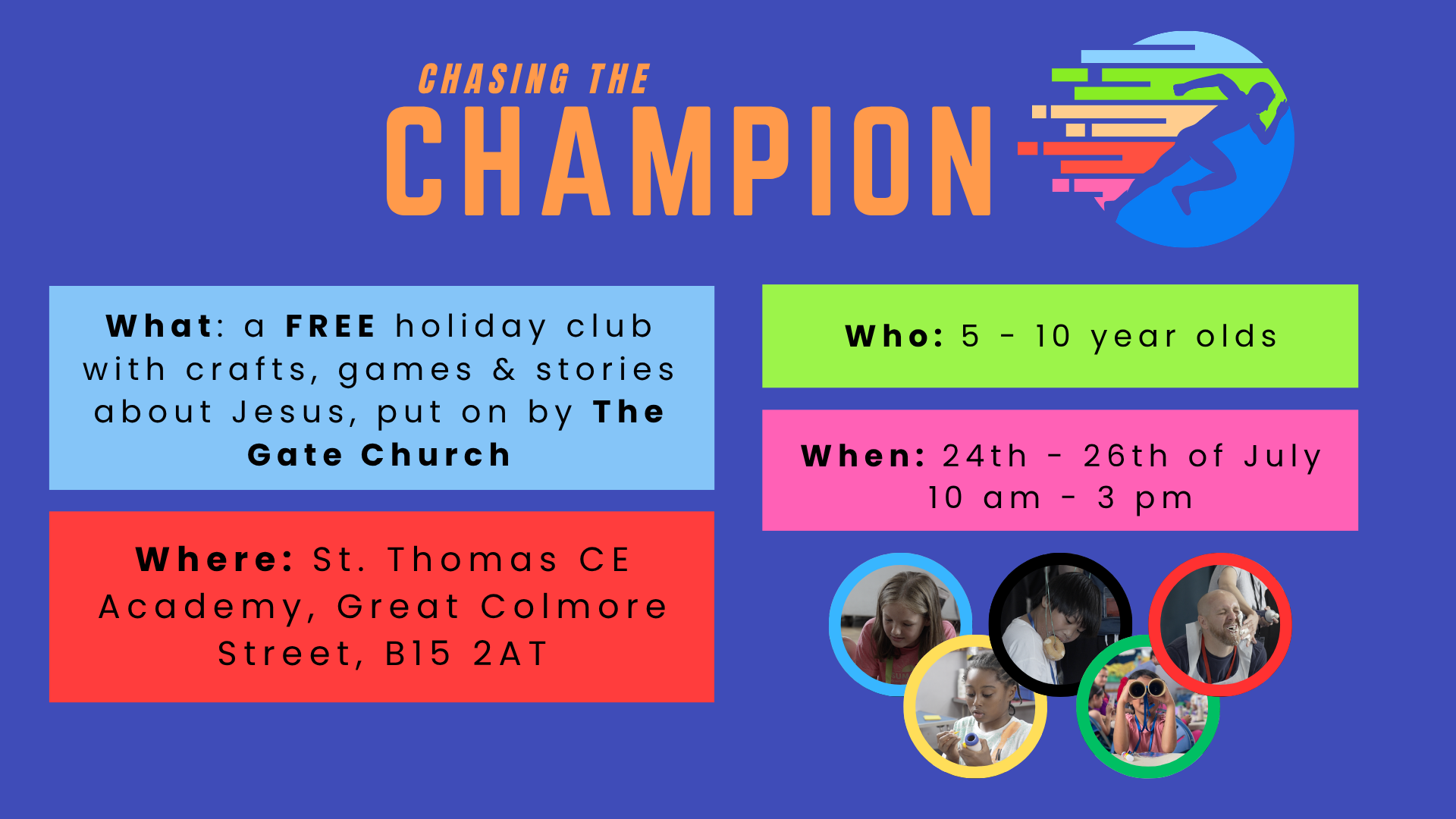 CHASING THE
CHAMPION

What: a FREE holiday club with crafts, games & stories about Jesus, put on by The Gate Church

Where: St. Thomas CE Academy, Great Colmore Street, B15 2AT

Who: 5 - 10 year olds

When: 24th - 26th of July
10 am - 3 pm